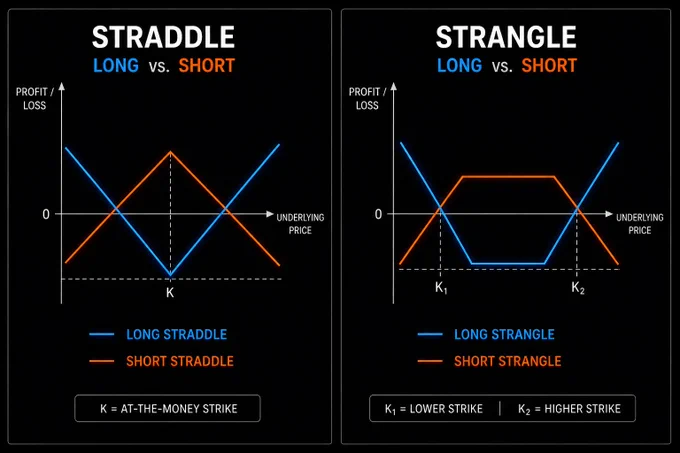 STRADDLE
LONG vs. SHORT

PROFIT / LOSS

0

UNDERLYING PRICE

K

LONG STRADDLE

SHORT STRADDLE

K = AT-THE-MONEY STRIKE

STRANGLE
LONG vs. SHORT

PROFIT / LOSS

0

UNDERLYING PRICE

$K_1$

$K_2$

LONG STRANGLE

SHORT STRANGLE

$K_1$ = LOWER STRIKE | $K_2$ = HIGHER STRIKE